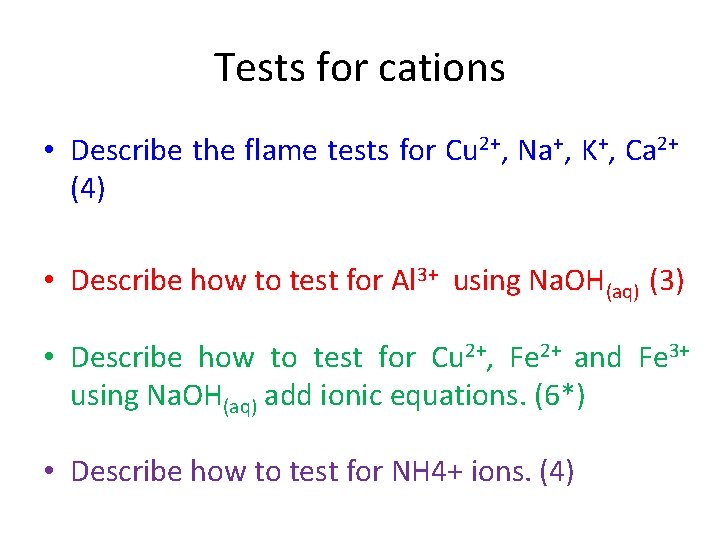 Tests for cations

• Describe the flame tests for $Cu^{2+}$, $Na^{+}$, $K^{+}$, $Ca^{2+}$ (4)

• Describe how to test for $Al^{3+}$ using $NaOH_{(aq)}$ (3)

• Describe how to test for $Cu^{2+}$, $Fe^{2+}$ and $Fe^{3+}$ using $NaOH_{(aq)}$ add ionic equations. (6*)

• Describe how to test for NH4+ ions. (4)